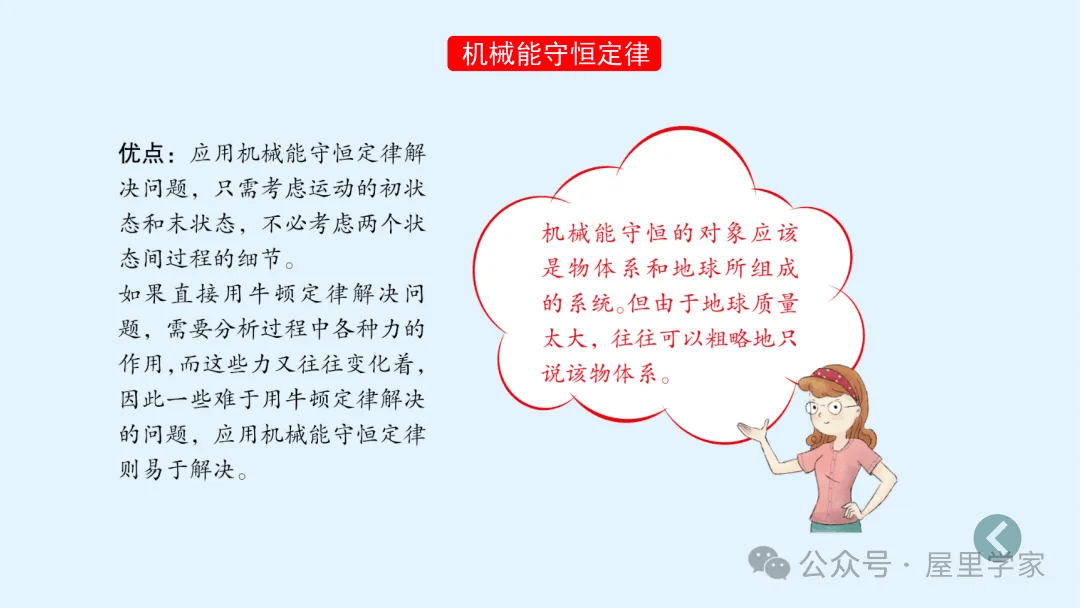 机械能守恒定律

优点：应用机械能守恒定律解决问题，只需考虑运动的初状态和末状态，不必考虑两个状态间过程的细节。

如果直接用牛顿定律解决问题，需要分析过程中各种力的作用，而这些力又往往变化着，因此一些难于用牛顿定律解决的问题，应用机械能守恒定律则易于解决。

机械能守恒的对象应该是物体系和地球所组成的系统。但由于地球质量太大，往往可以粗略地只说该物体系。

公众号 · 屋里学家